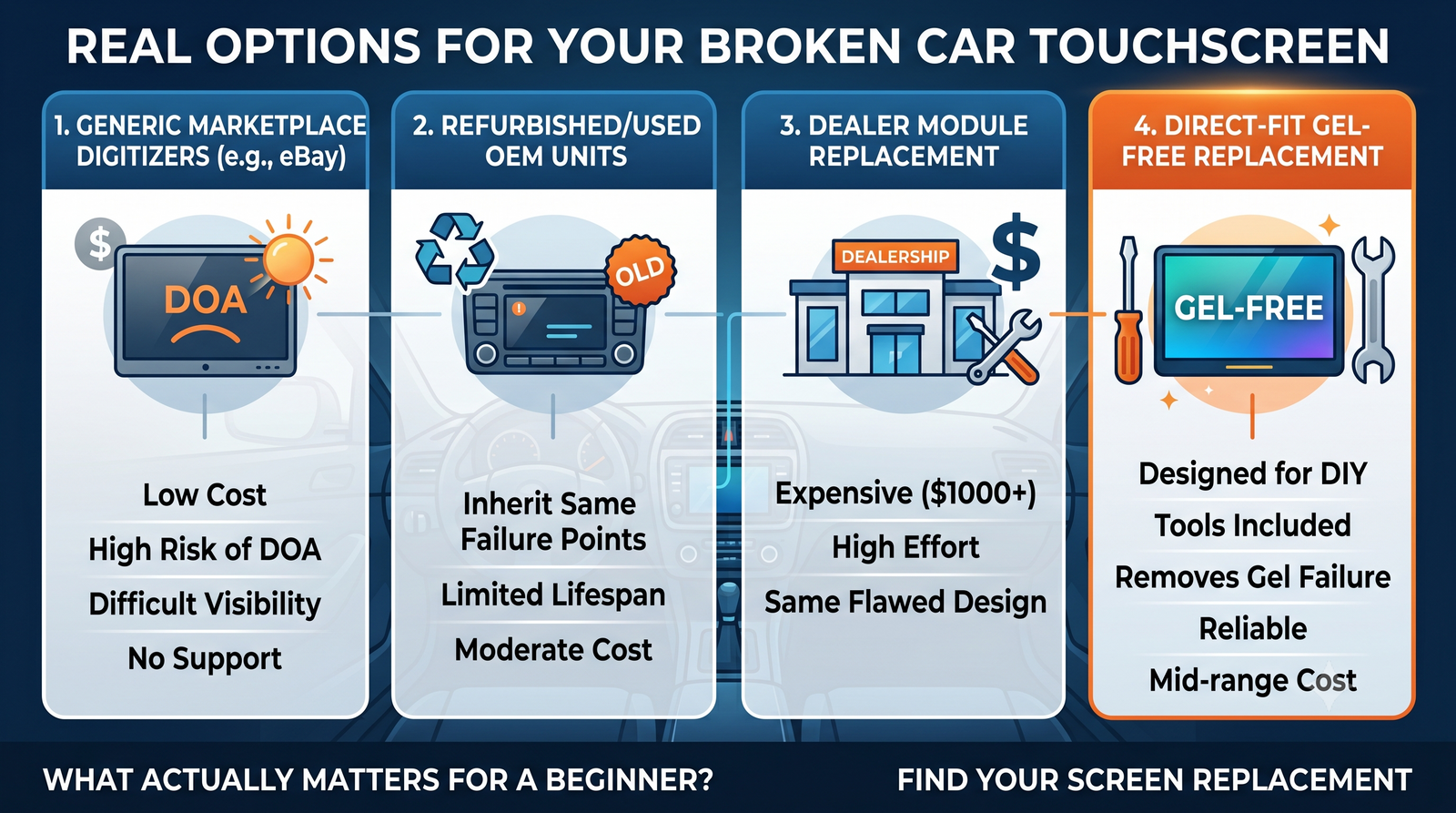 REAL OPTIONS FOR YOUR BROKEN CAR TOUCHSCREEN

1. GENERIC MARKETPLACE DIGITIZERS (e.g., eBay)

$

DOA

Low Cost

High Risk of DOA

Difficult Visibility

No Support

2. REFURBISHED/USED OEM UNITS

OLD

Inherit Same Failure Points

Limited Lifespan

Moderate Cost

3. DEALER MODULE REPLACEMENT

DEALERSHIP

$

Expensive ($1000+)

High Effort

Same Flawed Design

4. DIRECT-FIT GEL-FREE REPLACEMENT

GEL-FREE

Designed for DIY

Tools Included

Removes Gel Failure

Reliable

Mid-range Cost

WHAT ACTUALLY MATTERS FOR A BEGINNER?

FIND YOUR SCREEN REPLACEMENT